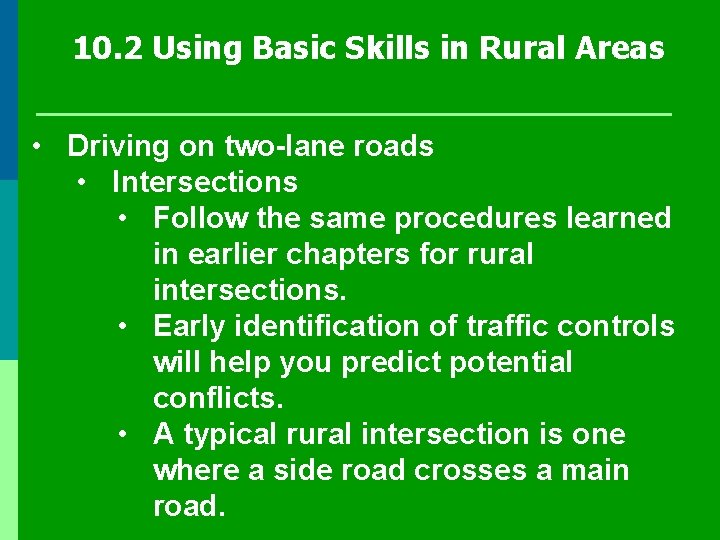 10.2 Using Basic Skills in Rural Areas

• Driving on two-lane roads
  • Intersections
    • Follow the same procedures learned in earlier chapters for rural intersections.
    • Early identification of traffic controls will help you predict potential conflicts.
    • A typical rural intersection is one where a side road crosses a main road.